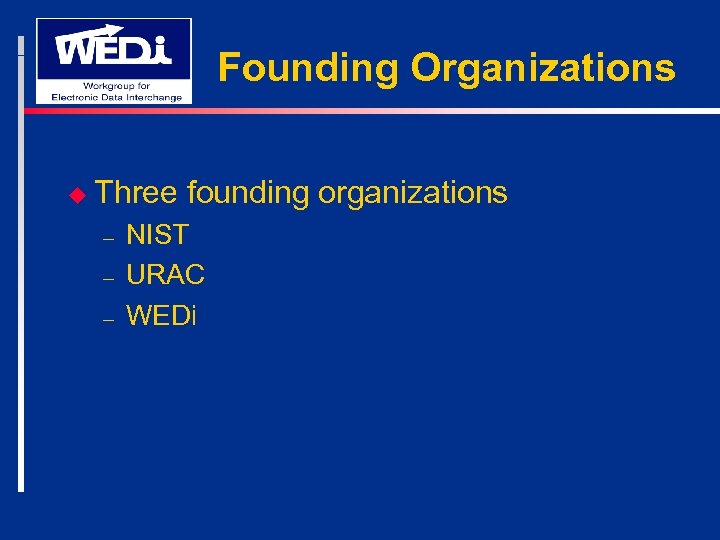 WEDi
Workgroup for
Electronic Data Interchange

Founding Organizations

Three founding organizations
– NIST
– URAC
– WEDi